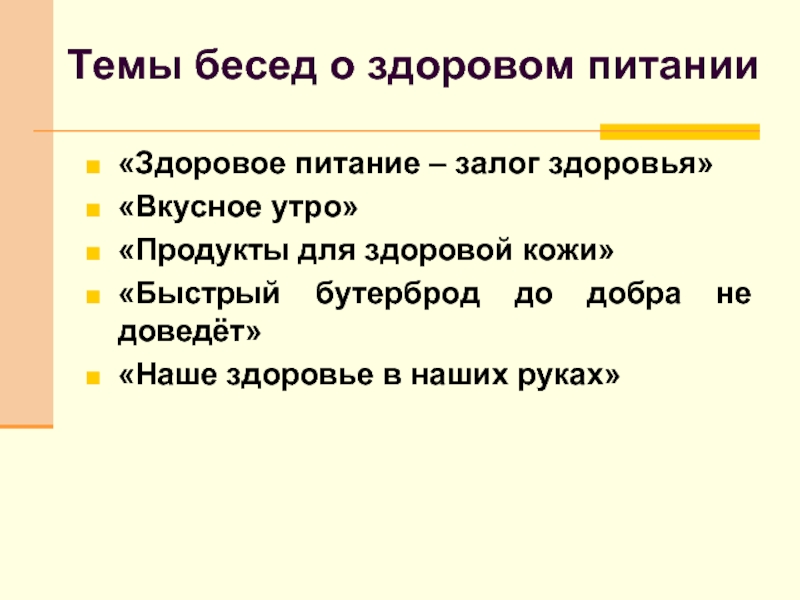 Темы бесед о здоровом питании

- «Здоровое питание – залог здоровья»
- «Вкусное утро»
- «Продукты для здоровой кожи»
- «Быстрый бутерброд до добра не доведёт»
- «Наше здоровье в наших руках»